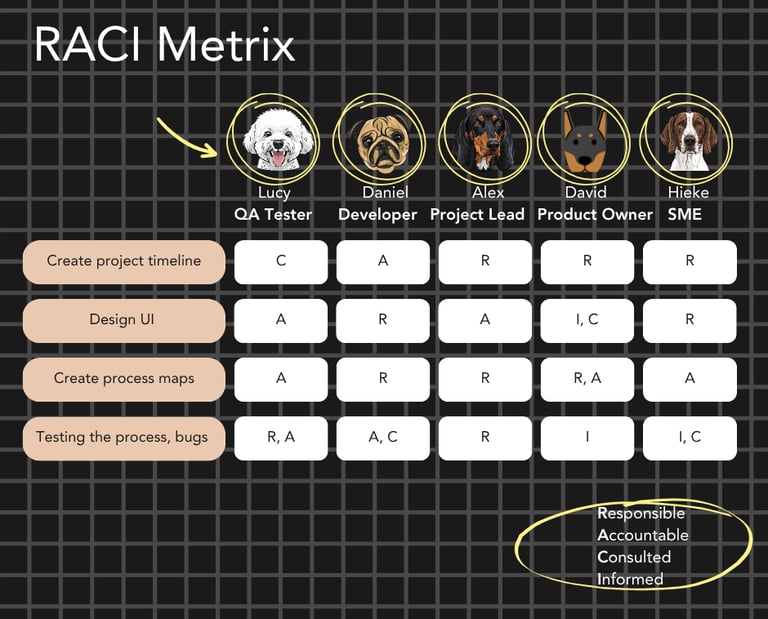 RACI Metrix

| | Lucy QA Tester | Daniel Developer | Alex Project Lead | David Product Owner | Hieke SME |
|---|---|---|---|---|---|
| Create project timeline | C | A | R | R | R |
| Design UI | A | R | A | I, C | R |
| Create process maps | A | R | R | R, A | A |
| Testing the process, bugs | R, A | A, C | R | I | I, C |

Responsible
Accountable
Consulted
Informed